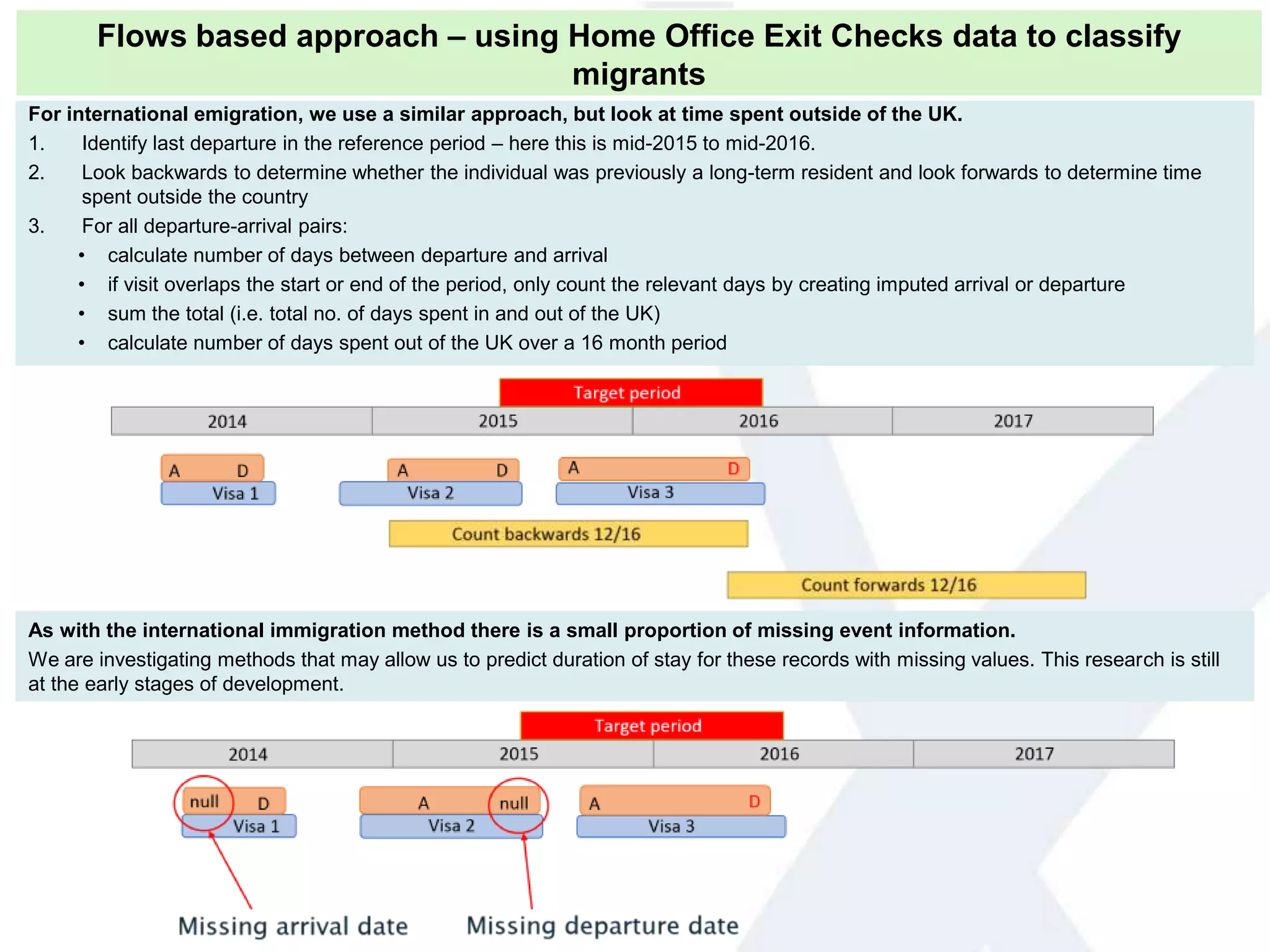 Flows based approach – using Home Office Exit Checks data to classify migrants

For international emigration, we use a similar approach, but look at time spent outside of the UK.

1. Identify last departure in the reference period – here this is mid-2015 to mid-2016.
2. Look backwards to determine whether the individual was previously a long-term resident and look forwards to determine time spent outside the country
3. For all departure-arrival pairs:
• calculate number of days between departure and arrival
• if visit overlaps the start or end of the period, only count the relevant days by creating imputed arrival or departure
• sum the total (i.e. total no. of days spent in and out of the UK)
• calculate number of days spent out of the UK over a 16 month period

Target period
2014
2015
2016
2017
A D
Visa 1
A D
Visa 2
A D
Visa 3
Count backwards 12/16
Count forwards 12/16

As with the international immigration method there is a small proportion of missing event information.

We are investigating methods that may allow us to predict duration of stay for these records with missing values. This research is still at the early stages of development.

Target period
2014
2015
2016
2017
null D
Visa 1
A null
Visa 2
A D
Visa 3
Missing arrival date
Missing departure date